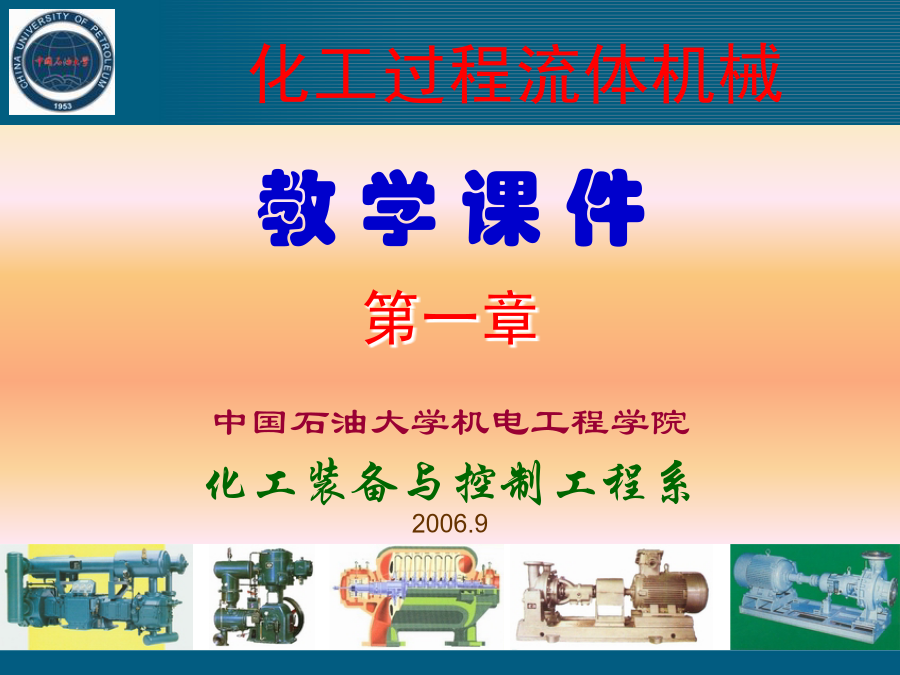 CHINA UNIVERSITY OF PETROLEUM
中国石油大学
1953

化工过程流体机械

教学课件

第一章

中国石油大学机电工程学院

化工装备与控制工程系

2006.9